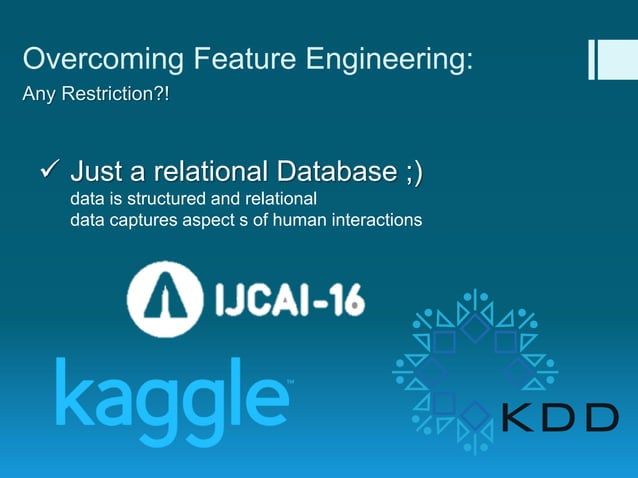 Overcoming Feature Engineering:
Any Restriction?!

✓ Just a relational Database ;)
data is structured and relational
data captures aspect s of human interactions

IJCAI-16

kaggle

KDD